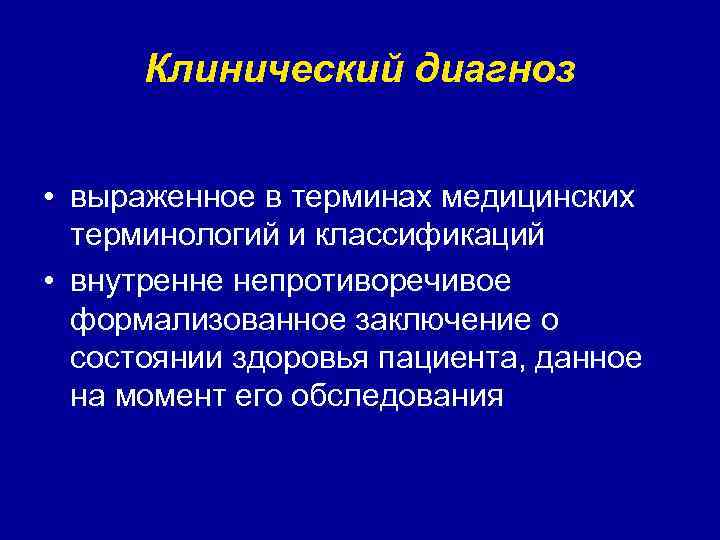 Клинический диагноз

• выраженное в терминах медицинских терминологий и классификаций
• внутренне непротиворечивое формализованное заключение о состоянии здоровья пациента, данное на момент его обследования